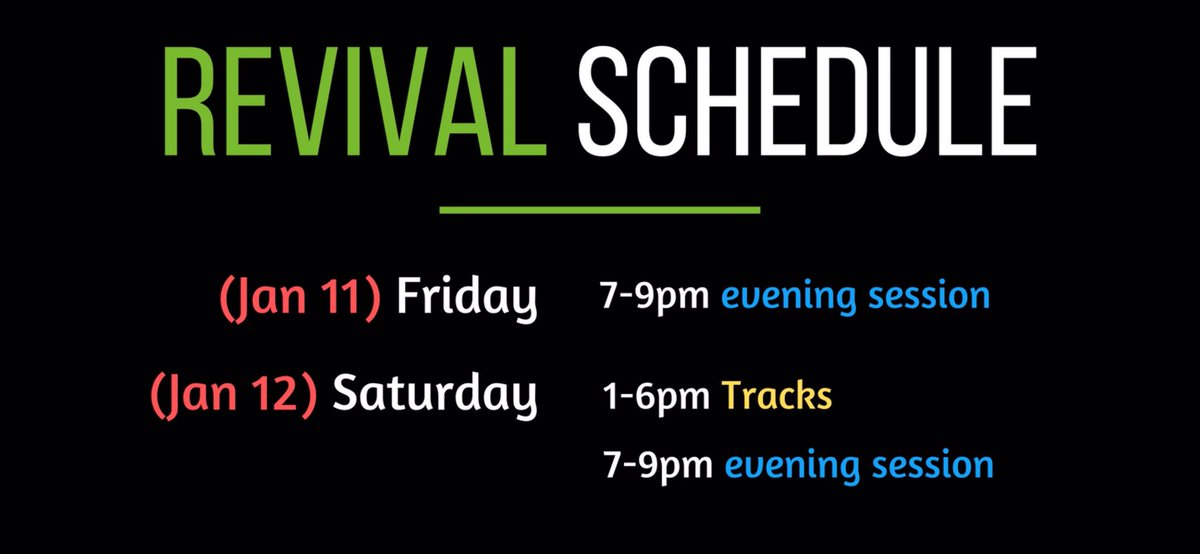 REVIVAL SCHEDULE

(Jan 11) Friday 7-9pm evening session

(Jan 12) Saturday 1-6pm Tracks

7-9pm evening session